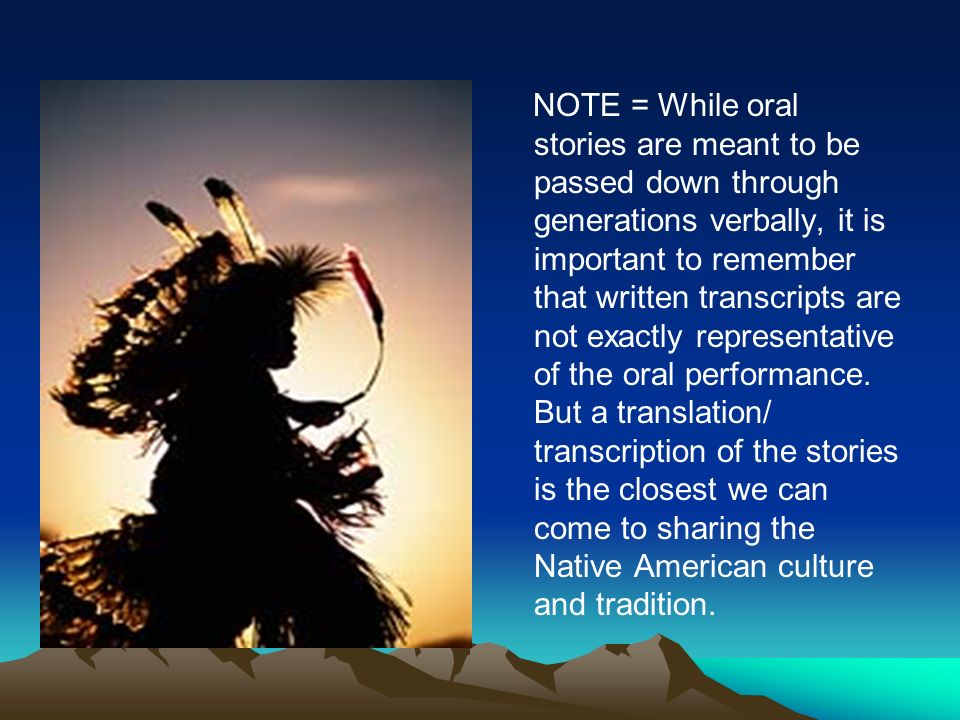 NOTE = While oral stories are meant to be passed down through generations verbally, it is important to remember that written transcripts are not exactly representative of the oral performance. But a translation/ transcription of the stories is the closest we can come to sharing the Native American culture and tradition.